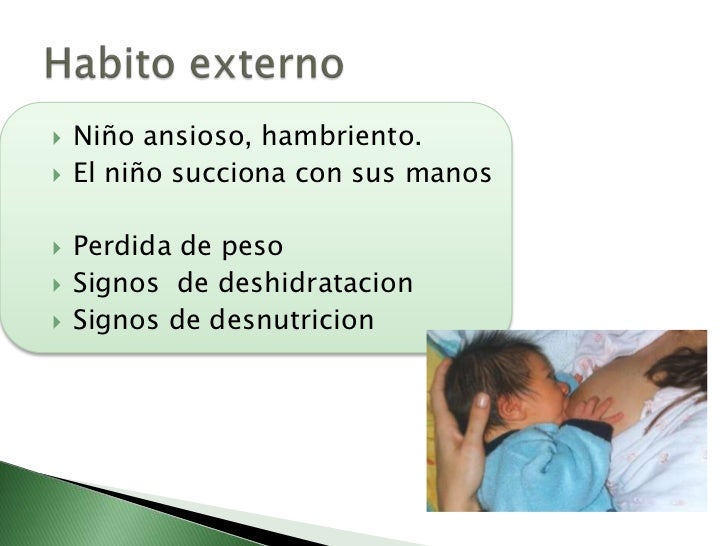 Habito externo

Niño ansioso, hambriento.
El niño succiona con sus manos

Perdida de peso
Signos de deshidratacion
Signos de desnutricion